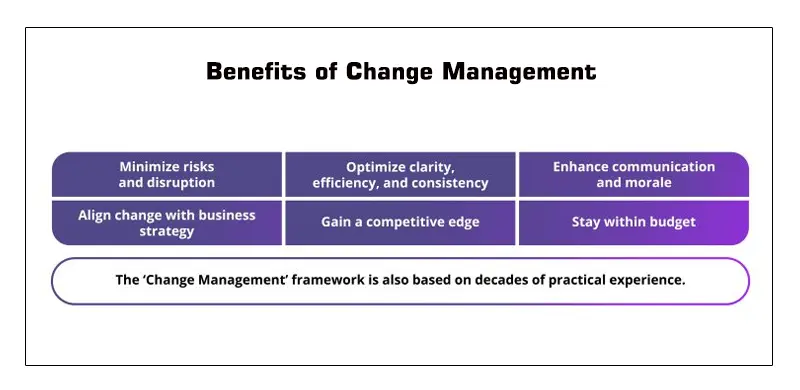 Benefits of Change Management

Minimize risks and disruption

Optimize clarity, efficiency, and consistency

Enhance communication and morale

Align change with business strategy

Gain a competitive edge

Stay within budget

The 'Change Management' framework is also based on decades of practical experience.